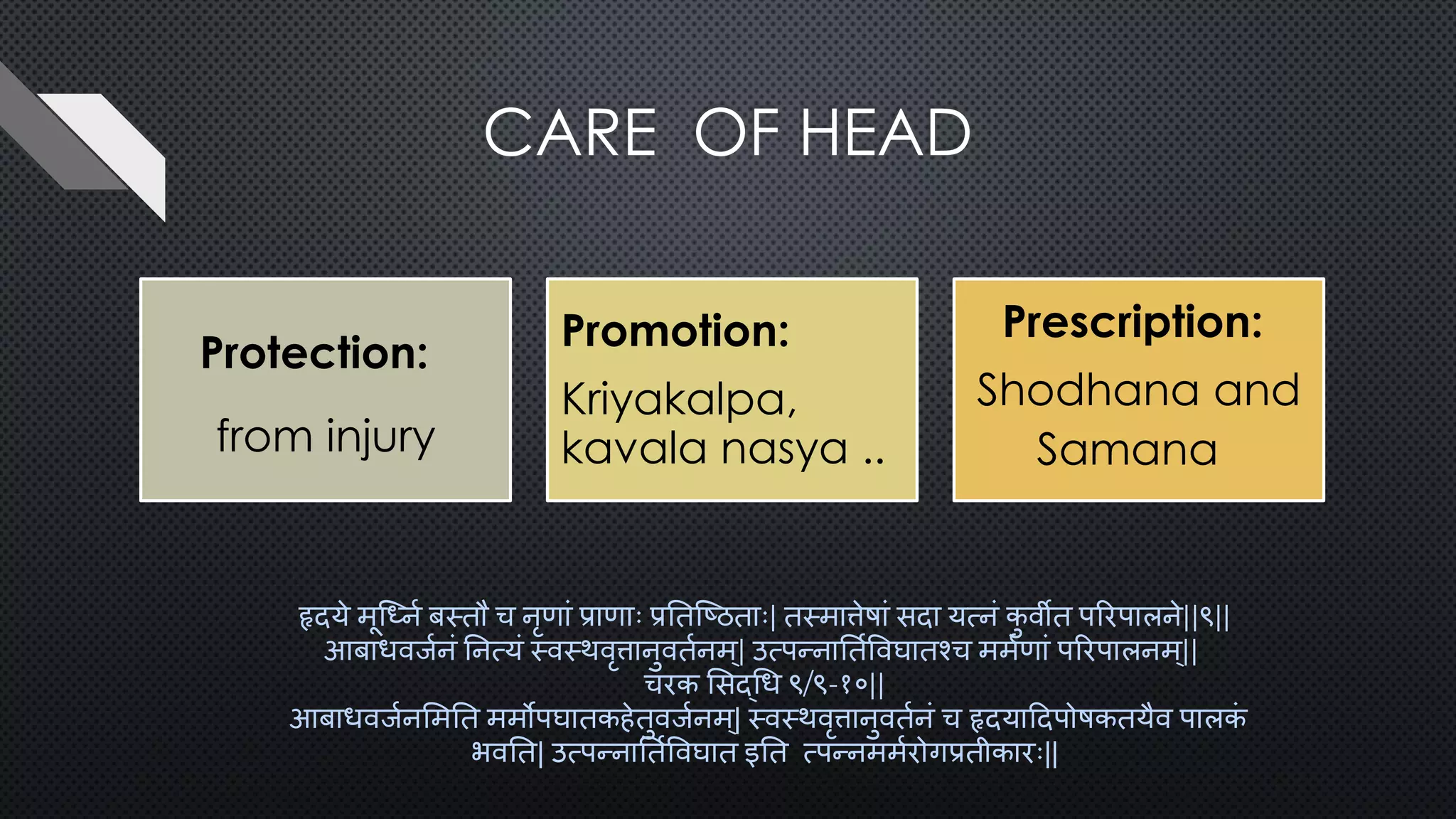 CARE OF HEAD

Protection:

from injury

Promotion:

Kriyakalpa, kavala nasya ..

Prescription:

Shodhana and Samana

हृदये मूर्ध्नि बस्तौ च नृणां प्राणाः प्रतिष्ठिताः| तस्मात्तेषां सदा यत्नं कुर्वीत परिपालने||९||
आबाधवर्जनं नित्यं स्वस्थवृत्तानुवर्तनम्| उत्पन्नार्तिविघातश्च मर्मणां परिपालनम्||
चरक सिद्धि ९/९-१०||
आबाधवर्जनमिति मर्मोपघातकहेतुवर्जनम्| स्वस्थवृत्तानुवर्तनं च हृदयादिपोषकतयैव पालकं भवति| उत्पन्नार्तिविघात इति त्पन्नमर्मरोगप्रतीकारः||